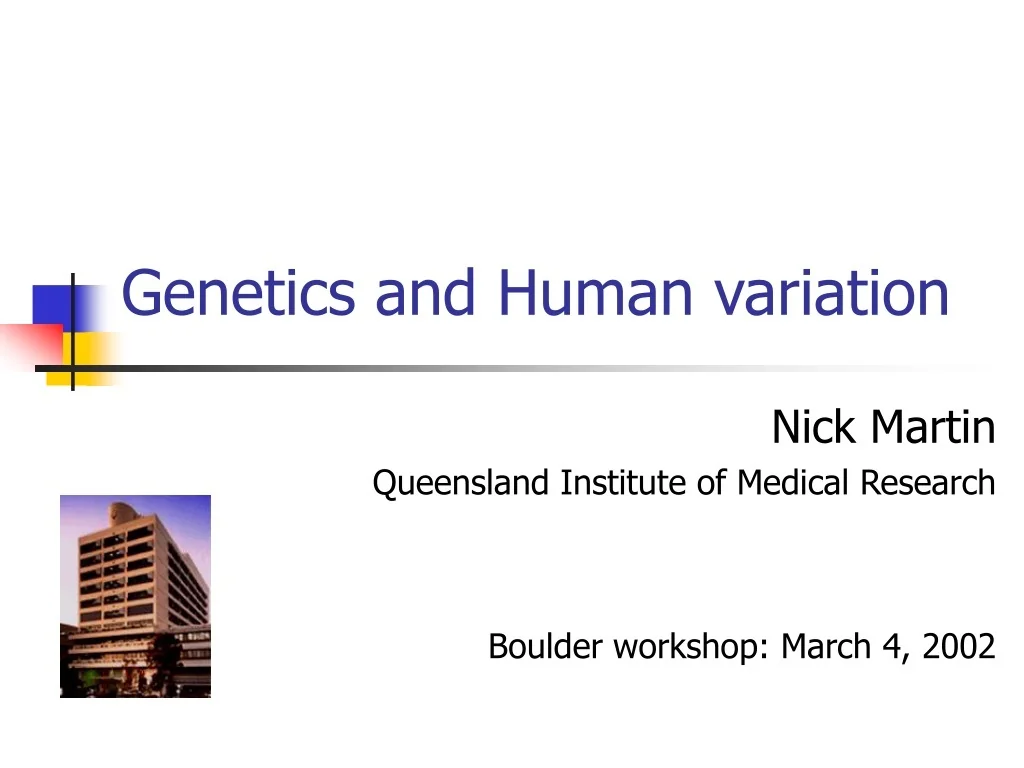 Genetics and Human variation

Nick Martin

Queensland Institute of Medical Research

Boulder workshop: March 4, 2002